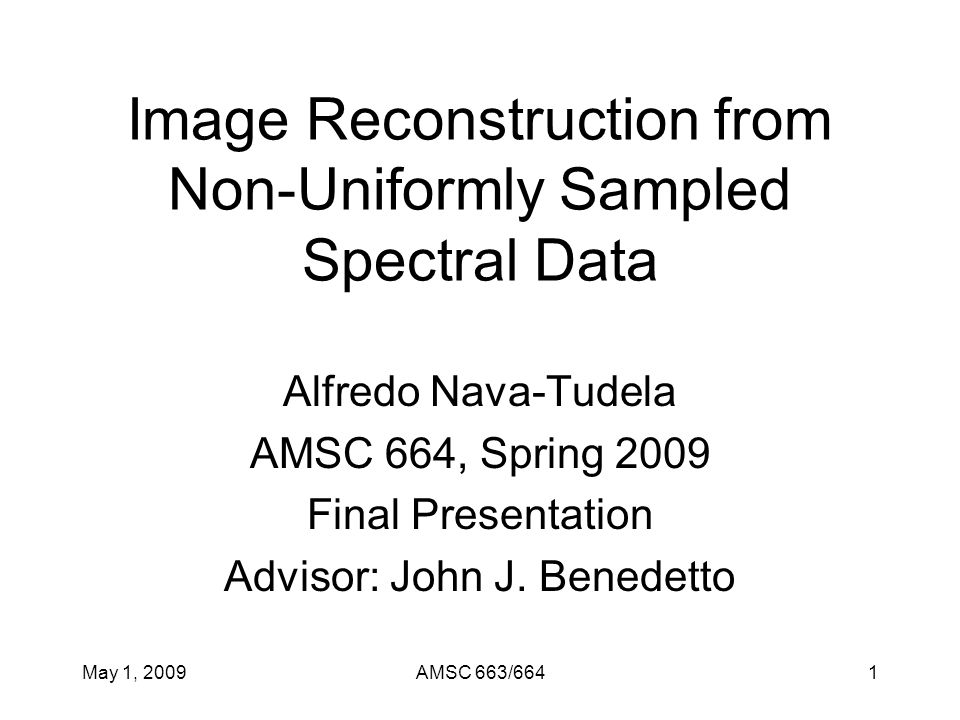 Image Reconstruction from Non-Uniformly Sampled Spectral Data

Alfredo Nava-Tudela
AMSC 664, Spring 2009
Final Presentation
Advisor: John J. Benedetto

May 1, 2009
AMSC 663/664
1